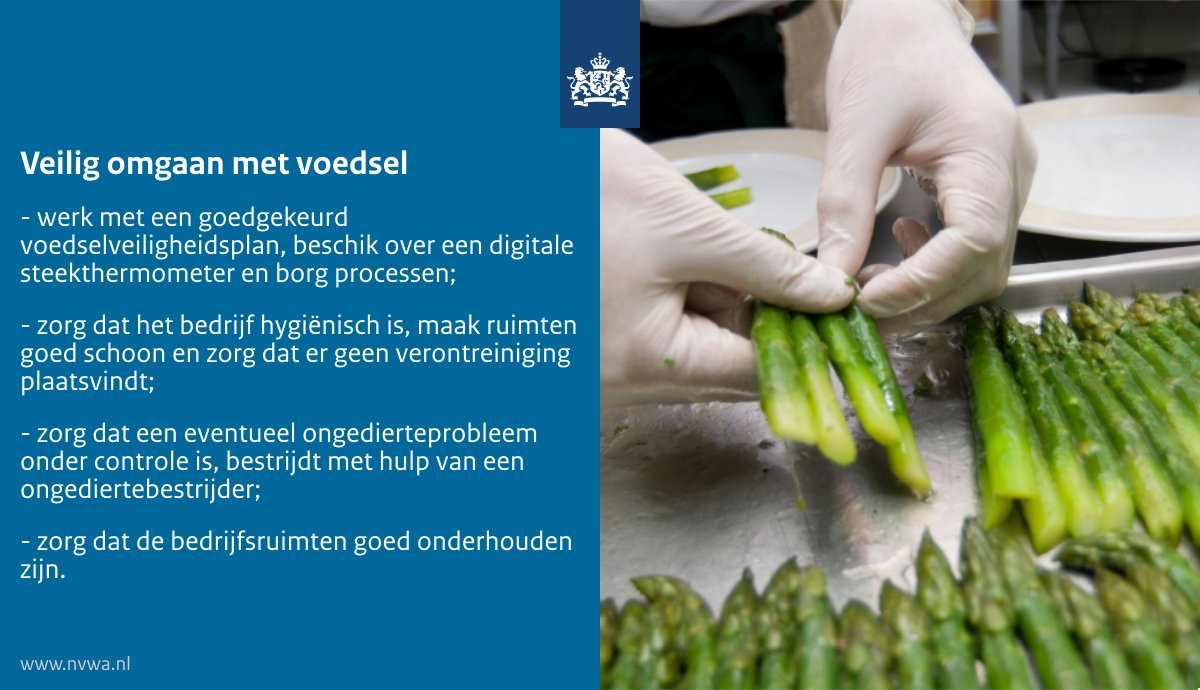 Veilig omgaan met voedsel

- werk met een goedgekeurd voedselveiligheidsplan, beschik over een digitale steekthermometer en borg processen;

- zorg dat het bedrijf hygiënisch is, maak ruimten goed schoon en zorg dat er geen verontreiniging plaatsvindt;

- zorg dat een eventueel ongedierteprobleem onder controle is, bestrijdt met hulp van een ongediertebestrijder;

- zorg dat de bedrijfsruimten goed onderhouden zijn.

www.nvwa.nl